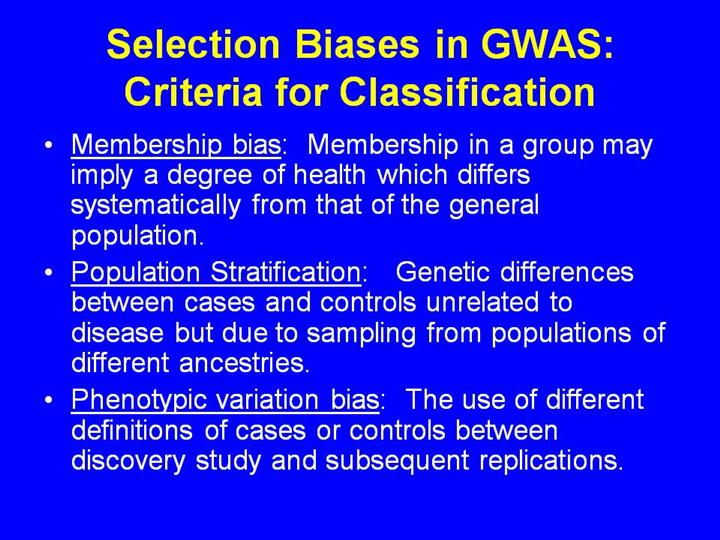 Selection Biases in GWAS: Criteria for Classification

• Membership bias: Membership in a group may imply a degree of health which differs systematically from that of the general population.

• Population Stratification: Genetic differences between cases and controls unrelated to disease but due to sampling from populations of different ancestries.

• Phenotypic variation bias: The use of different definitions of cases or controls between discovery study and subsequent replications.